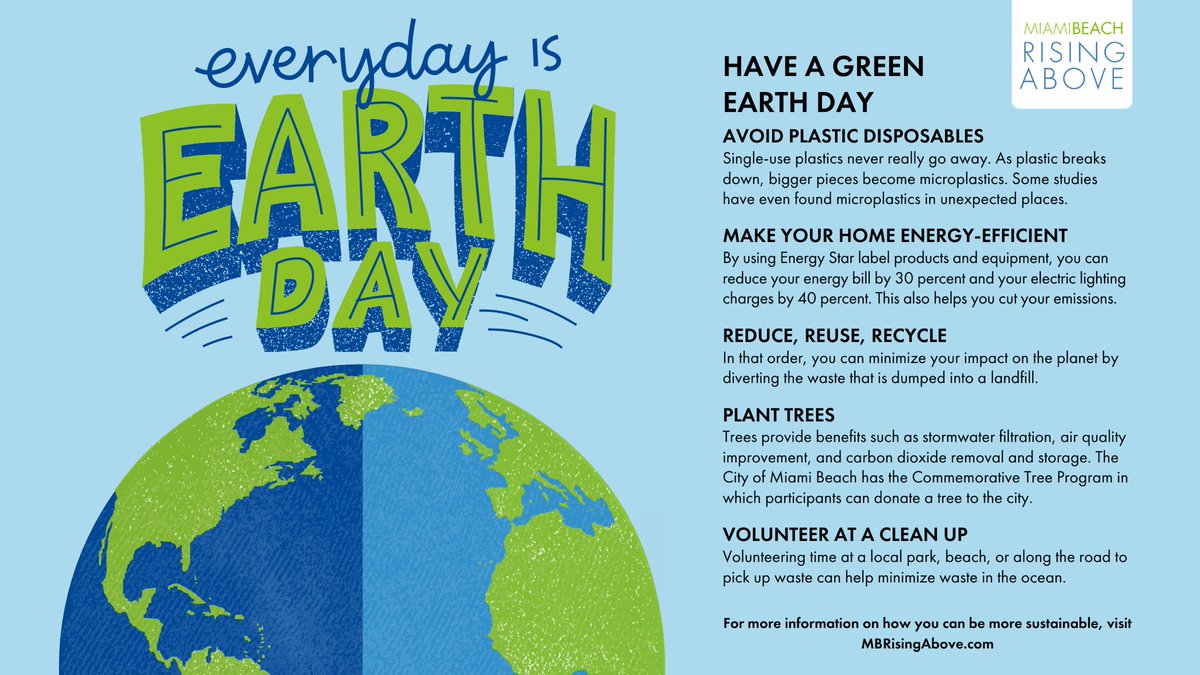 everyday IS EARTH DAY

MIAMIBEACH RISING ABOVE

HAVE A GREEN EARTH DAY

AVOID PLASTIC DISPOSABLES
Single-use plastics never really go away. As plastic breaks down, bigger pieces become microplastics. Some studies have even found microplastics in unexpected places.

MAKE YOUR HOME ENERGY-EFFICIENT
By using Energy Star label products and equipment, you can reduce your energy bill by 30 percent and your electric lighting charges by 40 percent. This also helps you cut your emissions.

REDUCE, REUSE, RECYCLE
In that order, you can minimize your impact on the planet by diverting the waste that is dumped into a landfill.

PLANT TREES
Trees provide benefits such as stormwater filtration, air quality improvement, and carbon dioxide removal and storage. The City of Miami Beach has the Commemorative Tree Program in which participants can donate a tree to the city.

VOLUNTEER AT A CLEAN UP
Volunteering time at a local park, beach, or along the road to pick up waste can help minimize waste in the ocean.

For more information on how you can be more sustainable, visit MBRisingAbove.com